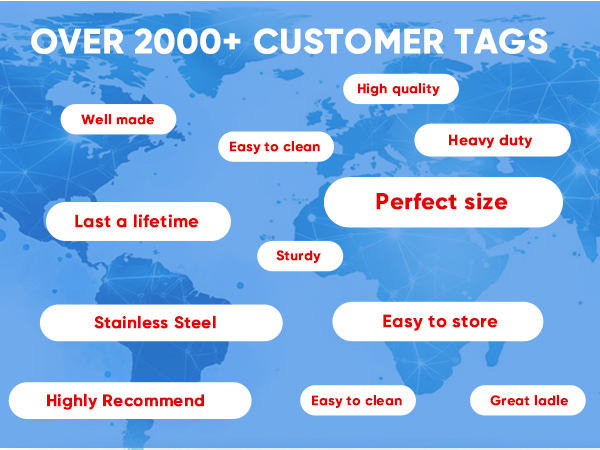 OVER 2000+ CUSTOMER TAGS

High quality

Well made

Easy to clean

Heavy duty

Perfect size

Last a lifetime

Sturdy

Stainless Steel

Easy to store

Highly Recommend

Easy to clean

Great ladle